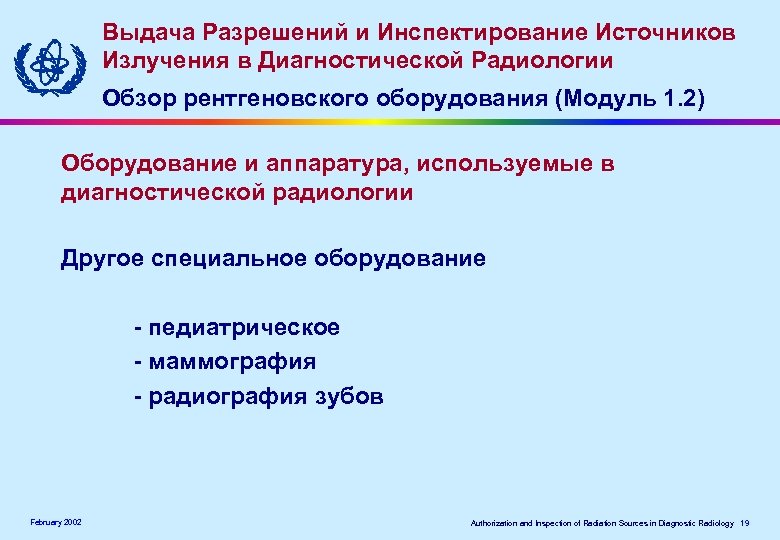 Выдача Разрешений и Инспектирование Источников Излучения в Диагностической Радиологии

Обзор рентгеновского оборудования (Модуль 1.2)

Оборудование и аппаратура, используемые в диагностической радиологии

Другое специальное оборудование

- педиатрическое
- маммография
- радиография зубов

February 2002

Authorization and Inspection of Radiation Sources in Diagnostic Radiology 19